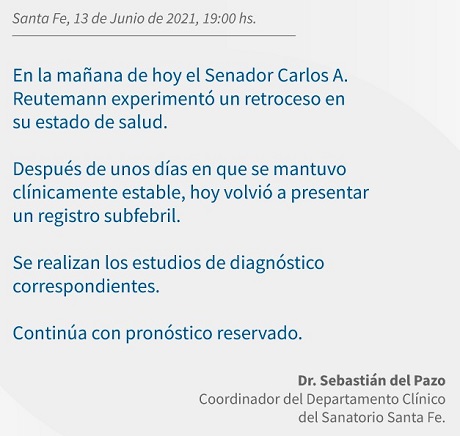 Santa Fe, 13 de Junio de 2021, 19:00 hs.

En la mañana de hoy el Senador Carlos A. Reutemann experimentó un retroceso en su estado de salud.

Después de unos días en que se mantuvo clínicamente estable, hoy volvió a presentar un registro subfebril.

Se realizan los estudios de diagnóstico correspondientes.

Continúa con pronóstico reservado.

Dr. Sebastián del Pazo
Coordinador del Departamento Clínico del Sanatorio Santa Fe.